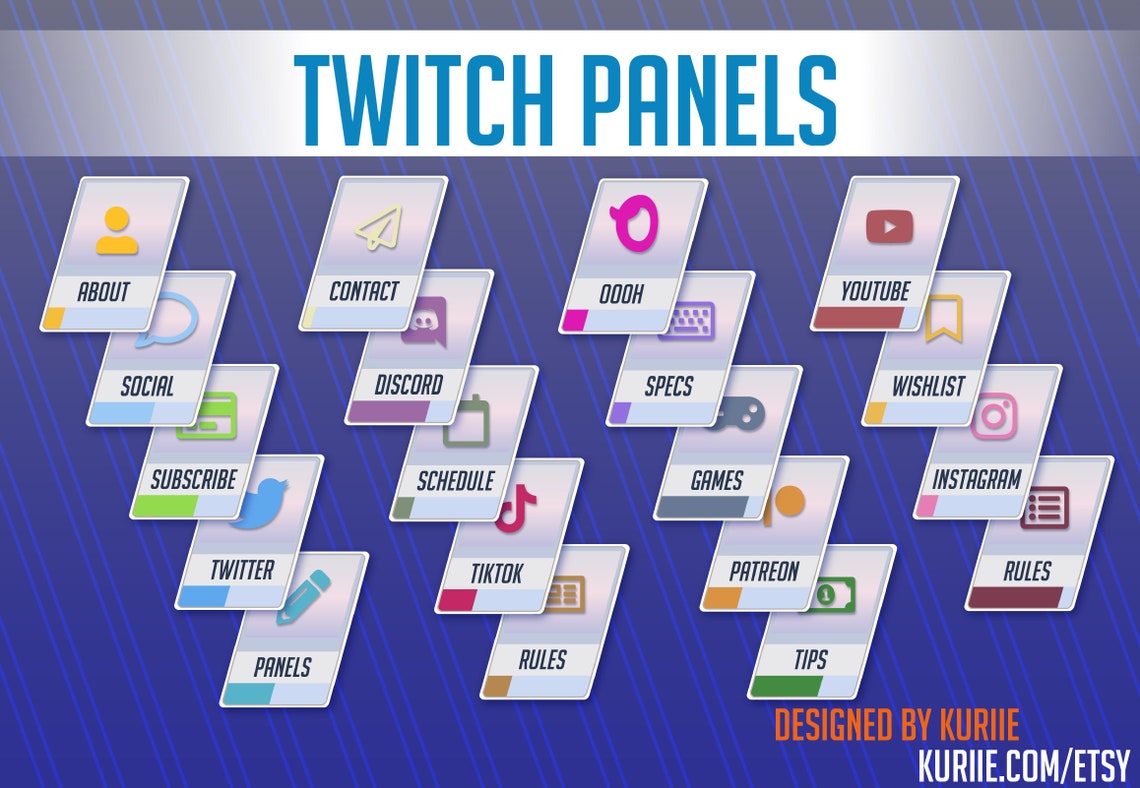 TWITCH PANELS

ABOUT

SOCIAL

SUBSCRIBE

TWITTER

PANELS

CONTACT

DISCORD

SCHEDULE

TIKTOK

RULES

OOOH

SPECS

GAMES

PATREON

TIPS

YOUTUBE

WISHLIST

INSTAGRAM

RULES

DESIGNED BY KURIIE
KURIIE.COM/ETSY